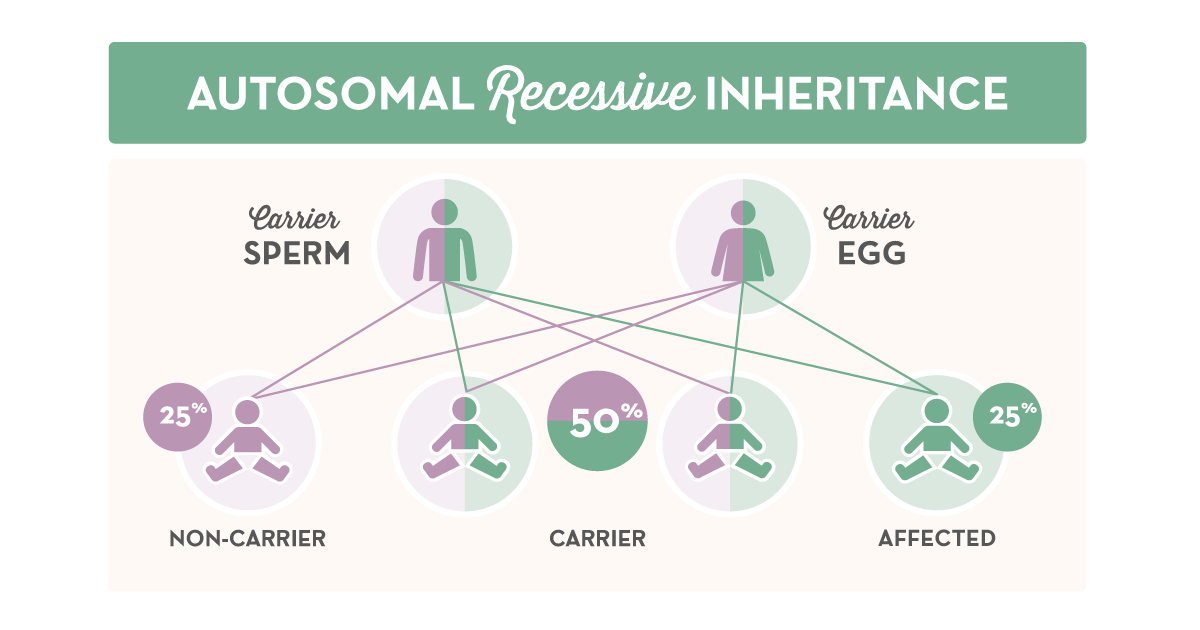 AUTOSOMAL Recessive INHERITANCE

Carrier
SPERM

Carrier
EGG

25%

50%

25%

NON-CARRIER

CARRIER

AFFECTED